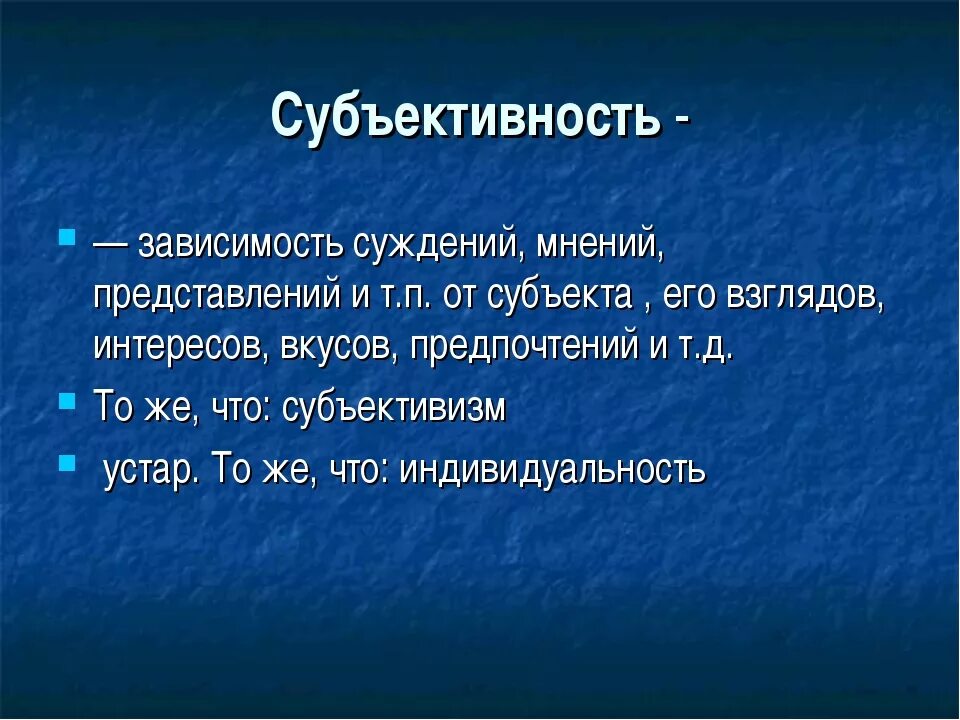 Субъективность -

— зависимость суждений, мнений, представлений и т.п. от субъекта , его взглядов, интересов, вкусов, предпочтений и т.д.

То же, что: субъективизм

устар. То же, что: индивидуальность